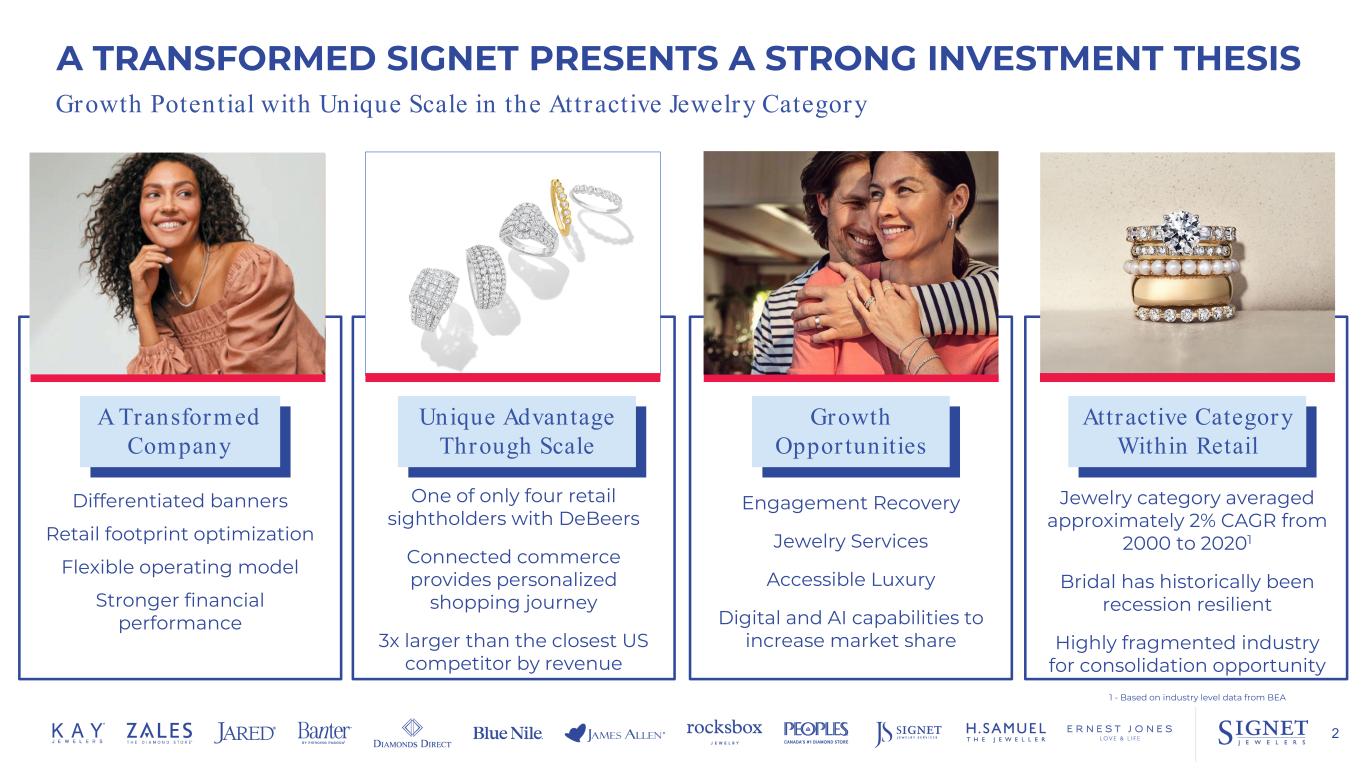 A TRANSFORMED SIGNET PRESENTS A STRONG INVESTMENT THESIS

Growth Potential with Unique Scale in the Attractive Jewelry Category

A Transformed Company

Differentiated banners

Retail footprint optimization

Flexible operating model

Stronger financial performance

Unique Advantage Through Scale

One of only four retail sightholders with DeBeers

Connected commerce provides personalized shopping journey

3x larger than the closest US competitor by revenue

Growth Opportunities

Engagement Recovery

Jewelry Services

Accessible Luxury

Digital and AI capabilities to increase market share

Attractive Category Within Retail

Jewelry category averaged approximately 2% CAGR from 2000 to 2020$^1$

Bridal has historically been recession resilient

Highly fragmented industry for consolidation opportunity

1 - Based on industry level data from BEA

KAY JEWELERS ZALES THE DIAMOND STORE JARED Banter BY PIERCING PAGODA DIAMONDS DIRECT Blue Nile JAMES ALLEN rocksbox JEWELRY PEOPLES CANADA'S #1 DIAMOND STORE JS SIGNET JEWELRY SERVICES H.SAMUEL THE JEWELLER ERNEST JONES LOVE & LIFE SIGNET JEWELERS 2